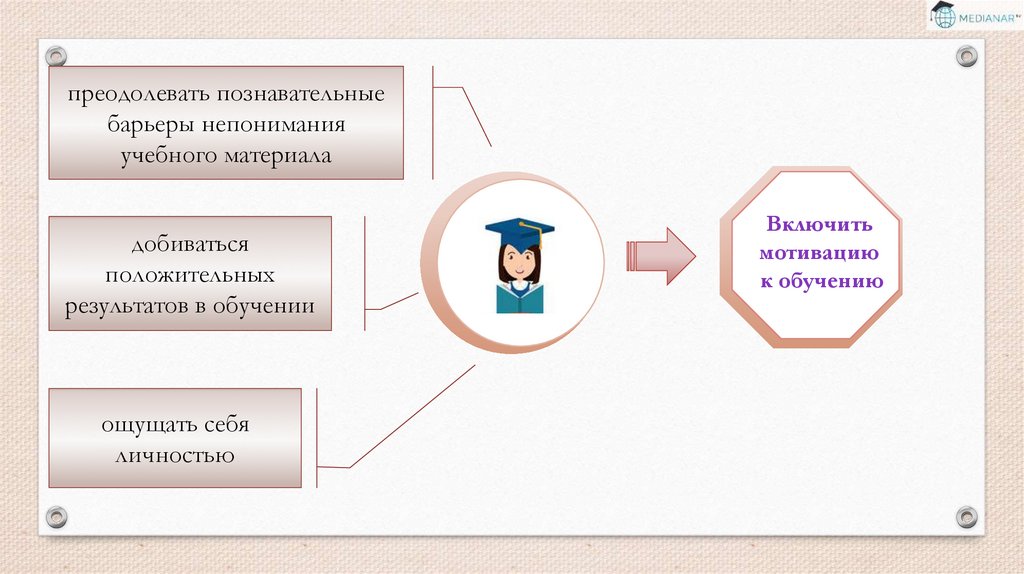 MEDIANAR

преодолевать познавательные барьеры непонимания учебного материала

добиваться положительных результатов в обучении

ощущать себя личностью

Включить мотивацию к обучению